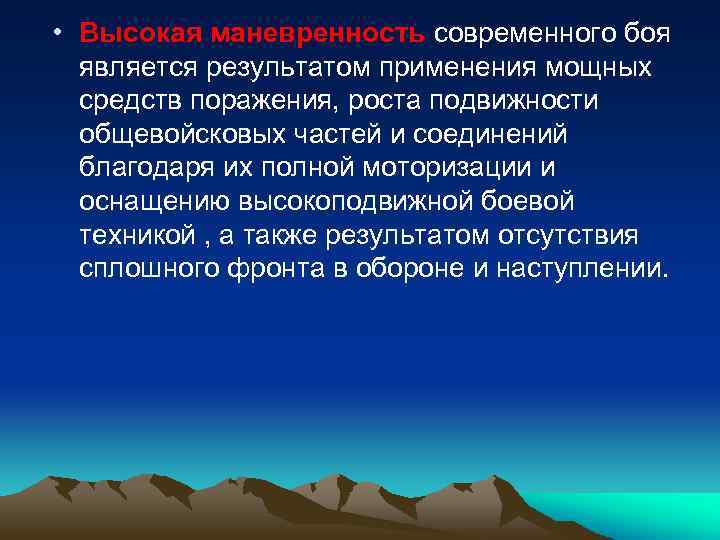 • Высокая маневренность современного боя является результатом применения мощных средств поражения, роста подвижности общевойсковых частей и соединений благодаря их полной моторизации и оснащению высокоподвижной боевой техникой , а также результатом отсутствия сплошного фронта в обороне и наступлении.